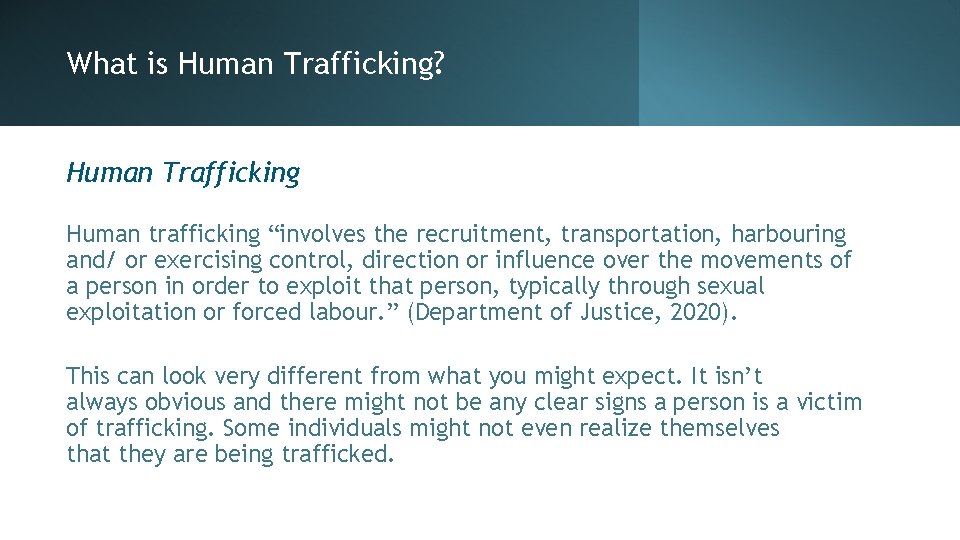 What is Human Trafficking?

Human Trafficking

Human trafficking “involves the recruitment, transportation, harbouring and/ or exercising control, direction or influence over the movements of a person in order to exploit that person, typically through sexual exploitation or forced labour.” (Department of Justice, 2020).

This can look very different from what you might expect. It isn’t always obvious and there might not be any clear signs a person is a victim of trafficking. Some individuals might not even realize themselves that they are being trafficked.